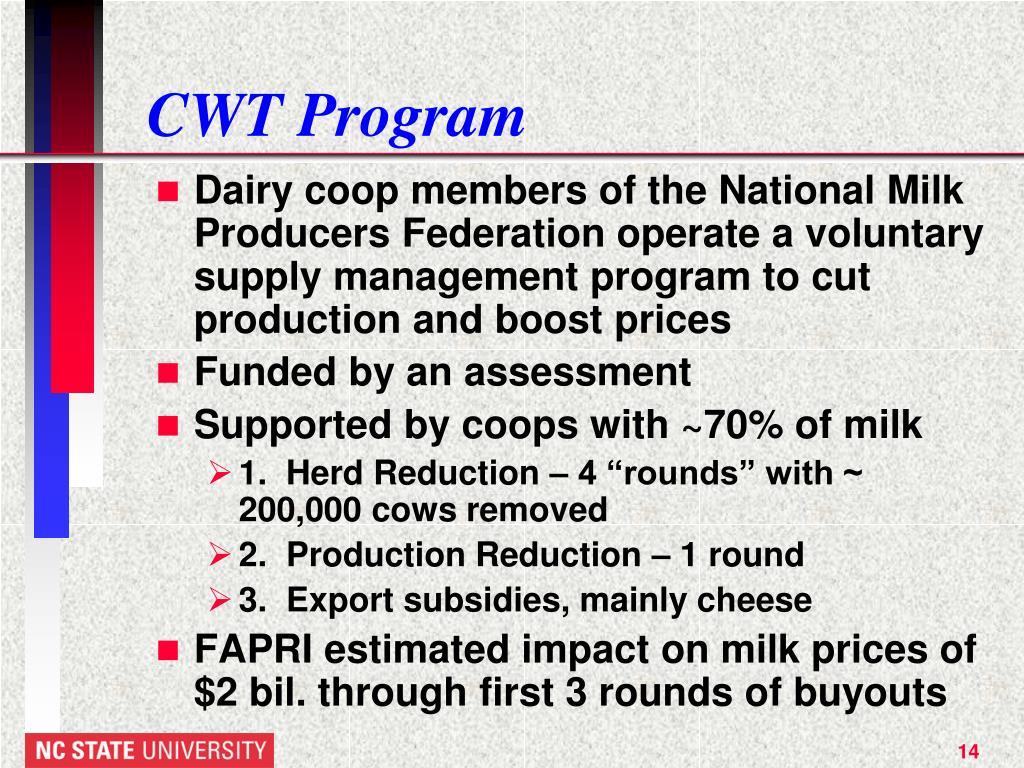 CWT Program

Dairy coop members of the National Milk Producers Federation operate a voluntary supply management program to cut production and boost prices

Funded by an assessment

Supported by coops with ~70% of milk

1. Herd Reduction – 4 “rounds” with ~ 200,000 cows removed

2. Production Reduction – 1 round

3. Export subsidies, mainly cheese

FAPRI estimated impact on milk prices of \$2 bil. through first 3 rounds of buyouts

NC STATE UNIVERSITY

14